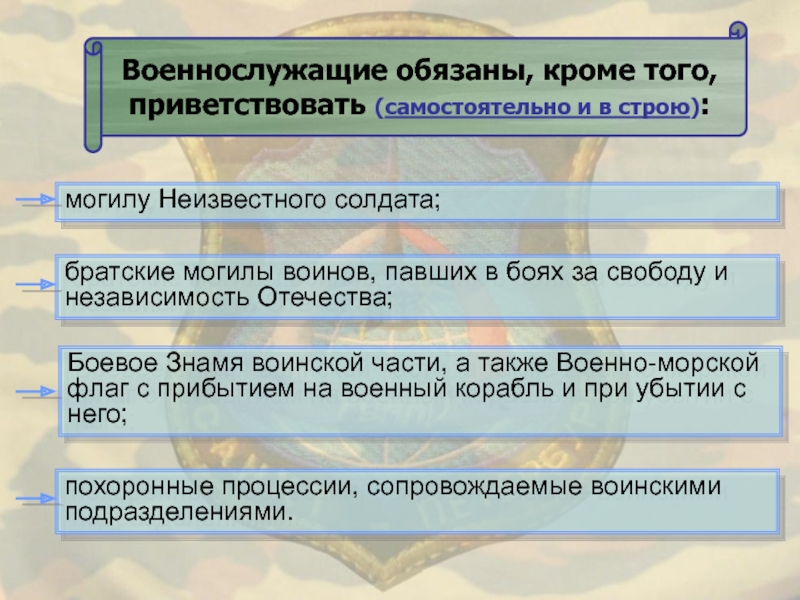 Военнослужащие обязаны, кроме того, приветствовать (самостоятельно и в строю):

могилу Неизвестного солдата;

братские могилы воинов, павших в боях за свободу и независимость Отечества;

Боевое Знамя воинской части, а также Военно-морской флаг с прибытием на военный корабль и при убытии с него;

похоронные процессии, сопровождаемые воинскими подразделениями.